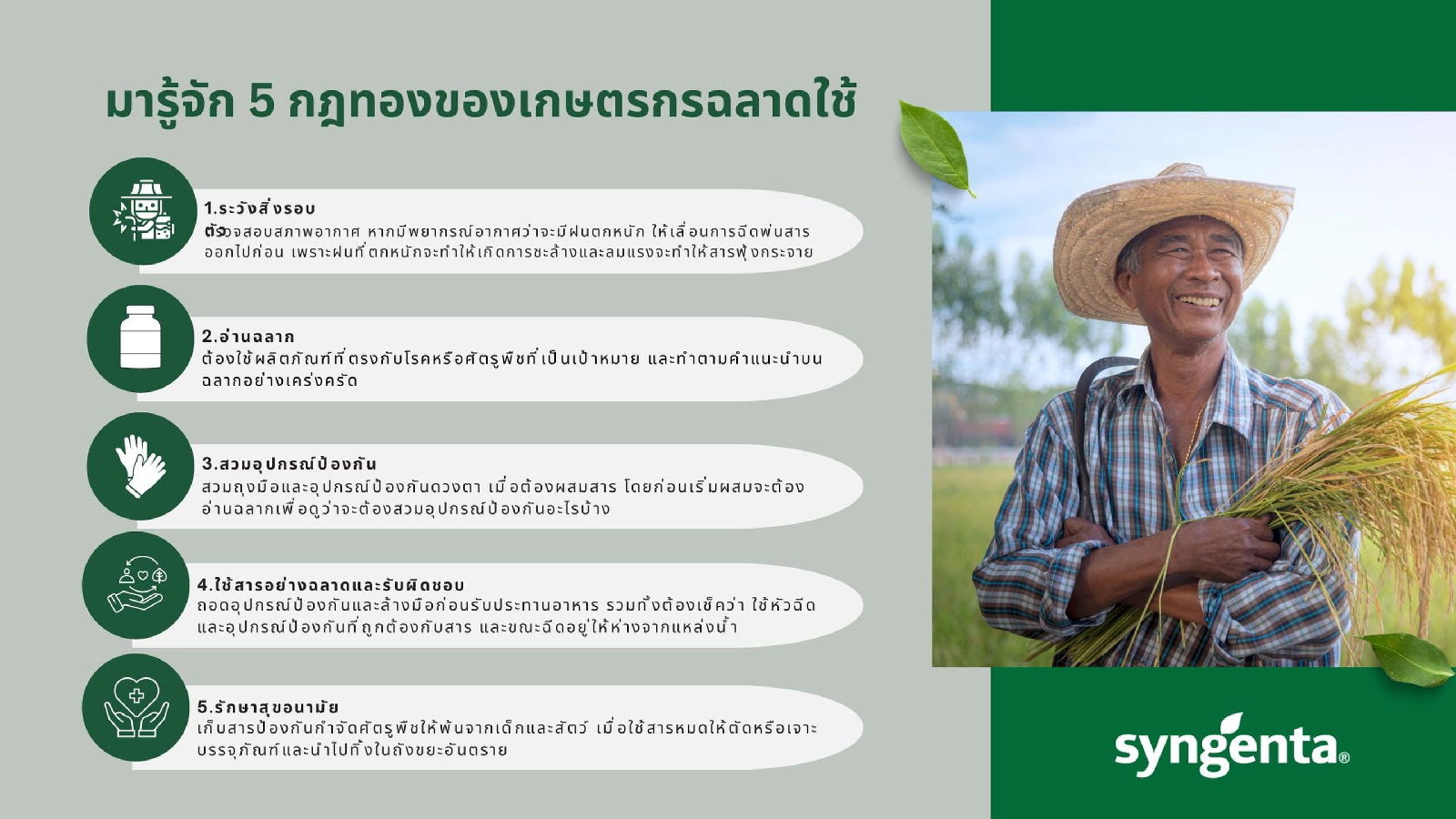 มารู้จัก 5 กฎทองของเกษตรกรฉลาดใช้

1.ระวังสิ่งรอบตัว
ตรวจสอบสภาพอากาศ หากมีพยากรณ์อากาศว่าจะมีฝนตกหนัก ให้เลื่อนการฉีดพ่นสารออกไปก่อน เพราะฝนที่ตกหนักจะทำให้เกิดการชะล้างและลมแรงจะทำให้สารฟุ้งกระจาย

2.อ่านฉลาก
ต้องใช้ผลิตภัณฑ์ที่ตรงกับโรคหรือศัตรูพืชที่เป็นเป้าหมาย และทำตามคำแนะนำบนฉลากอย่างเคร่งครัด

3.สวมอุปกรณ์ป้องกัน
สวมถุงมือและอุปกรณ์ป้องกันดวงตา เมื่อต้องผสมสาร โดยก่อนเริ่มผสมจะต้องอ่านฉลากเพื่อดูว่าจะต้องสวมอุปกรณ์ป้องกันอะไรบ้าง

4.ใช้สารอย่างฉลาดและรับผิดชอบ
ถอดอุปกรณ์ป้องกันและล้างมือก่อนรับประทานอาหาร รวมทั้งต้องเช็คว่า ใช้หัวฉีดและอุปกรณ์ป้องกันที่ถูกต้องกับสาร และขณะฉีดอยู่ให้ห่างจากแหล่งน้ำ

5.รักษาสุขอนามัย
เก็บสารป้องกันกำจัดศัตรูพืชให้พ้นจากเด็กและสัตว์ เมื่อใช้สารหมดให้ตัดหรือเจาะบรรจุภัณฑ์และนำไปทิ้งในถังขยะอันตราย

syngenta®